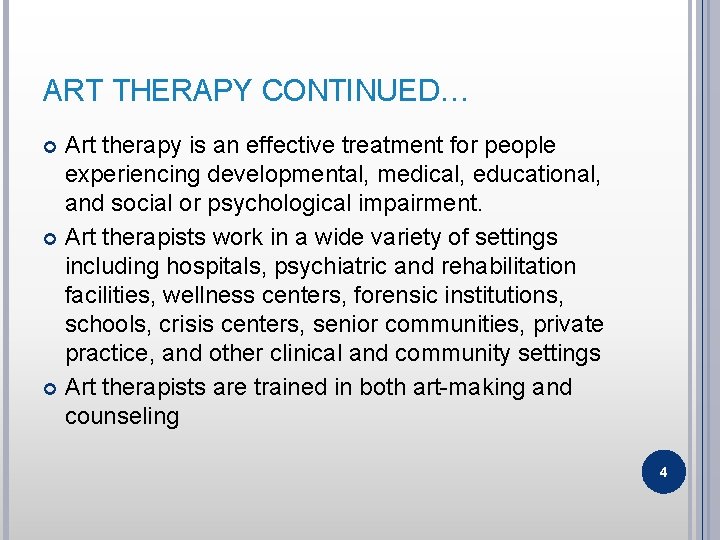 ART THERAPY CONTINUED…

Art therapy is an effective treatment for people experiencing developmental, medical, educational, and social or psychological impairment.

Art therapists work in a wide variety of settings including hospitals, psychiatric and rehabilitation facilities, wellness centers, forensic institutions, schools, crisis centers, senior communities, private practice, and other clinical and community settings

Art therapists are trained in both art-making and counseling

4